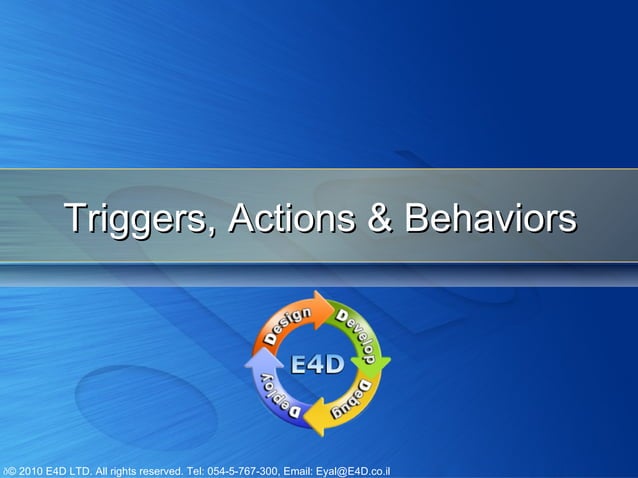 Triggers, Actions & Behaviors

Design
Develop
Debug
Deploy
E4D

© 2010 E4D LTD. All rights reserved. Tel: 054-5-767-300, Email: Eyal@E4D.co.il